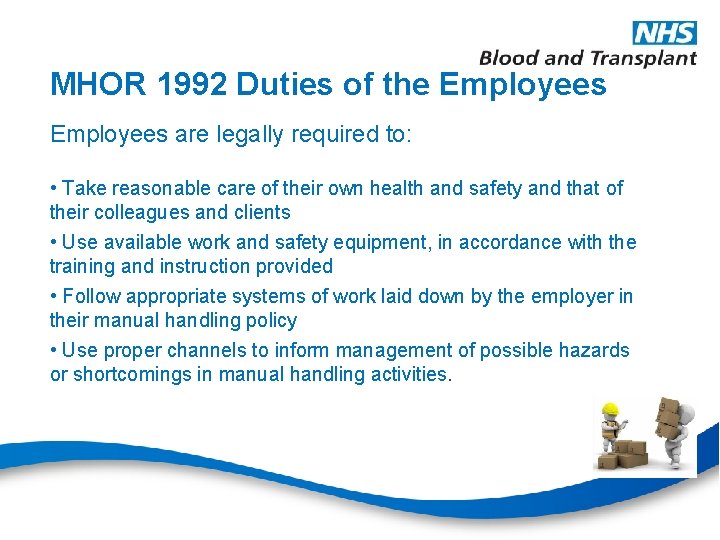 NHS
Blood and Transplant

MHOR 1992 Duties of the Employees

Employees are legally required to:

• Take reasonable care of their own health and safety and that of their colleagues and clients

• Use available work and safety equipment, in accordance with the training and instruction provided

• Follow appropriate systems of work laid down by the employer in their manual handling policy

• Use proper channels to inform management of possible hazards or shortcomings in manual handling activities.